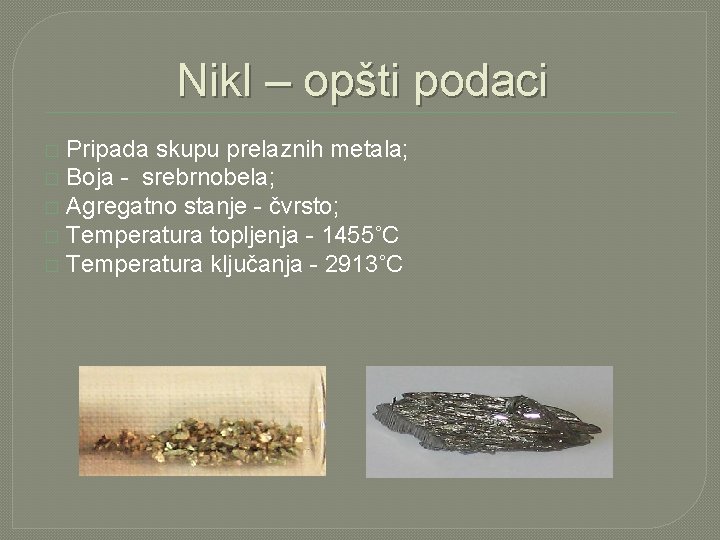 Nikl – opšti podaci

Pripada skupu prelaznih metala;
Boja - srebrnobela;
Agregatno stanje - čvrsto;
Temperatura topljenja - 1455˚C
Temperatura ključanja - 2913˚C